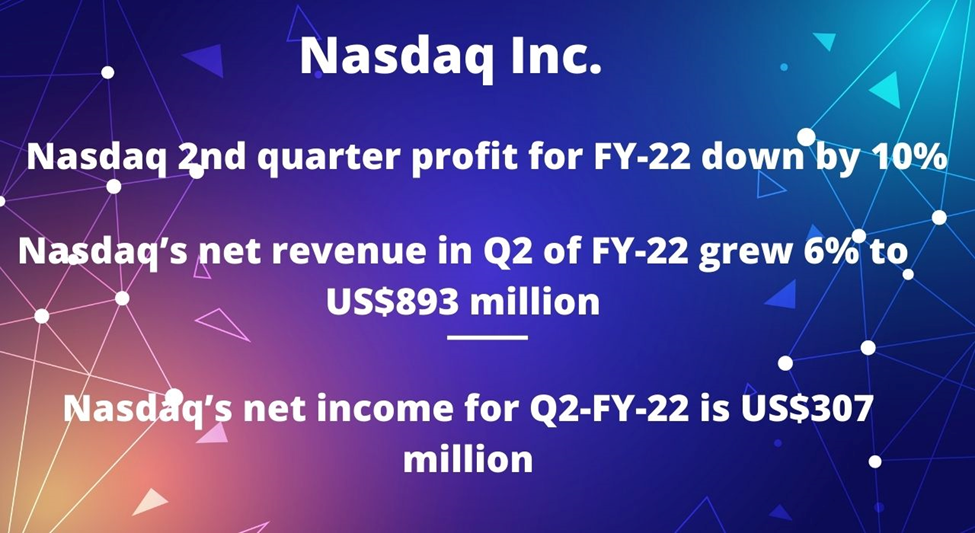 Nasdaq Inc.

Nasdaq 2nd quarter profit for FY-22 down by 10%

Nasdaq’s net revenue in Q2 of FY-22 grew 6% to US$893 million

Nasdaq’s net income for Q2-FY-22 is US$307 million